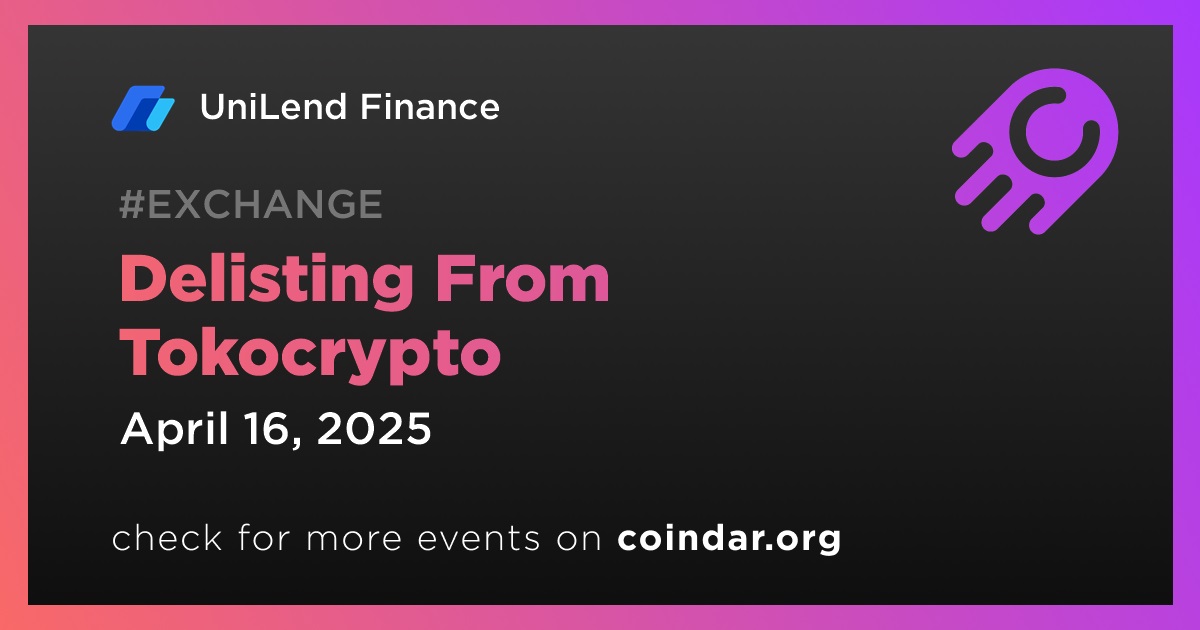 UniLend Finance

#EXCHANGE

Delisting From Tokocrypto

April 16, 2025

check for more events on coindar.org